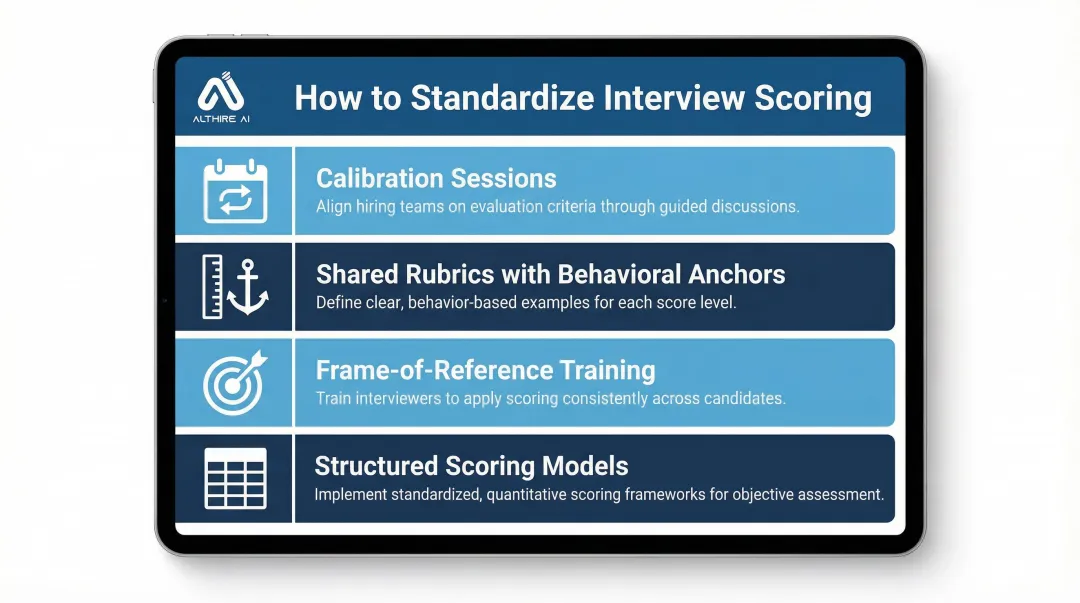 ALTHIRE AI

How to Standardize Interview Scoring

Calibration Sessions
Align hiring teams on evaluation criteria through guided discussions.

Shared Rubrics with Behavioral Anchors
Define clear, behavior-based examples for each score level.

Frame-of-Reference Training
Train interviewers to apply scoring consistently across candidates.

Structured Scoring Models
Implement standardized, quantitative scoring frameworks for objective assessment.